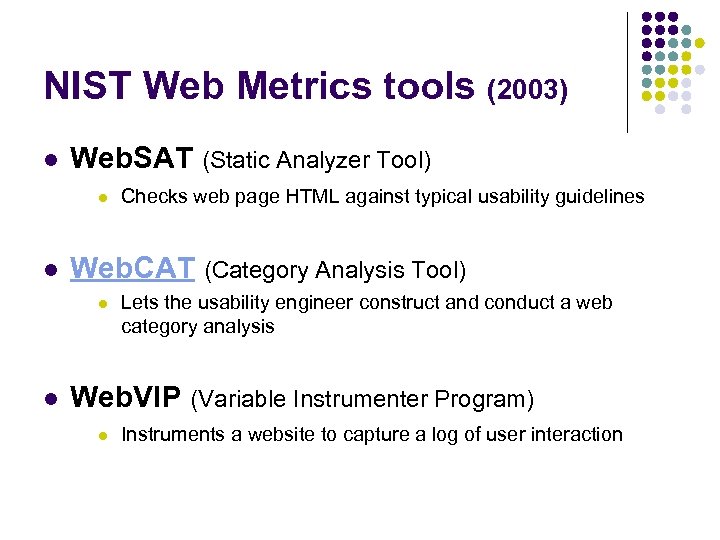 NIST Web Metrics tools (2003)

- WebSAT (Static Analyzer Tool)
  - Checks web page HTML against typical usability guidelines

- WebCAT (Category Analysis Tool)
  - Lets the usability engineer construct and conduct a web category analysis

- WebVIP (Variable Instrumenter Program)
  - Instruments a website to capture a log of user interaction